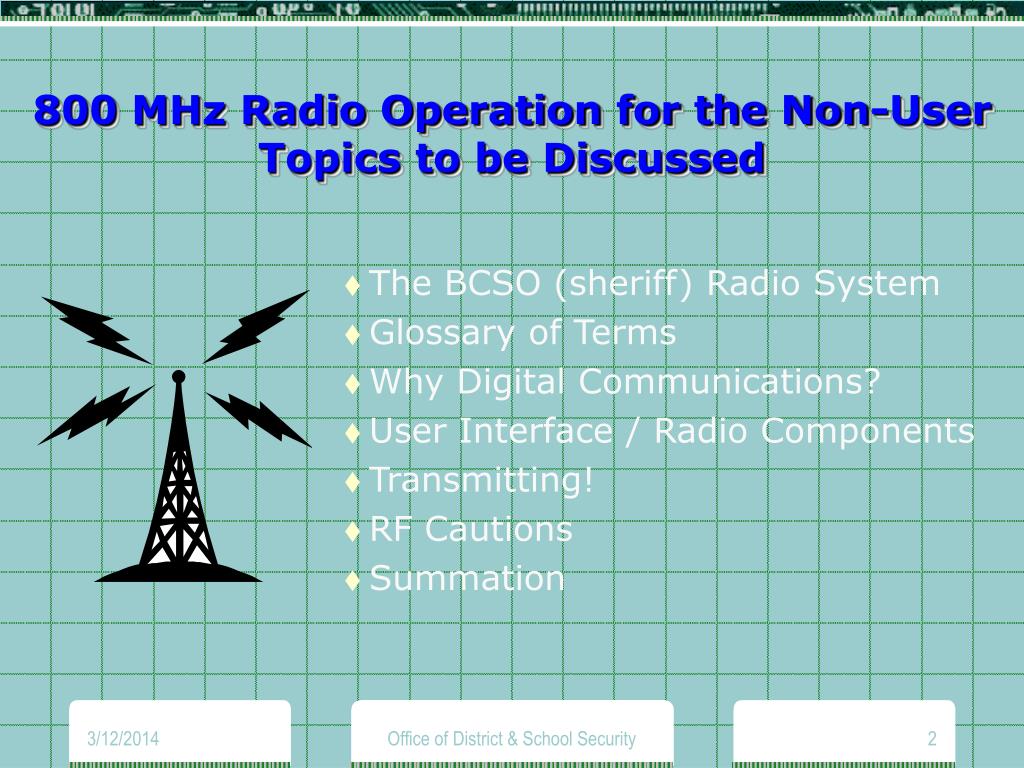 800 MHz Radio Operation for the Non-User
Topics to be Discussed

♦ The BCSO (sheriff) Radio System
♦ Glossary of Terms
♦ Why Digital Communications?
♦ User Interface / Radio Components
♦ Transmitting!
♦ RF Cautions
♦ Summation

3/12/2014

Office of District & School Security

2